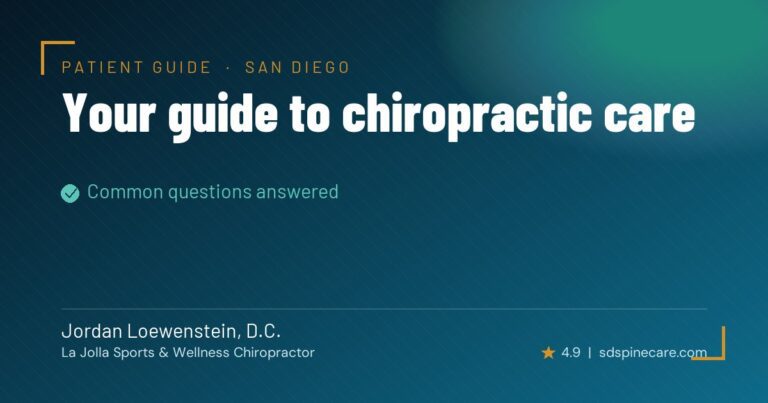 PATIENT GUIDE · SAN DIEGO

Your guide to chiropractic care

Common questions answered

Jordan Loewenstein, D.C.
La Jolla Sports & Wellness Chiropractor

★ 4.9 | sdspinecare.com